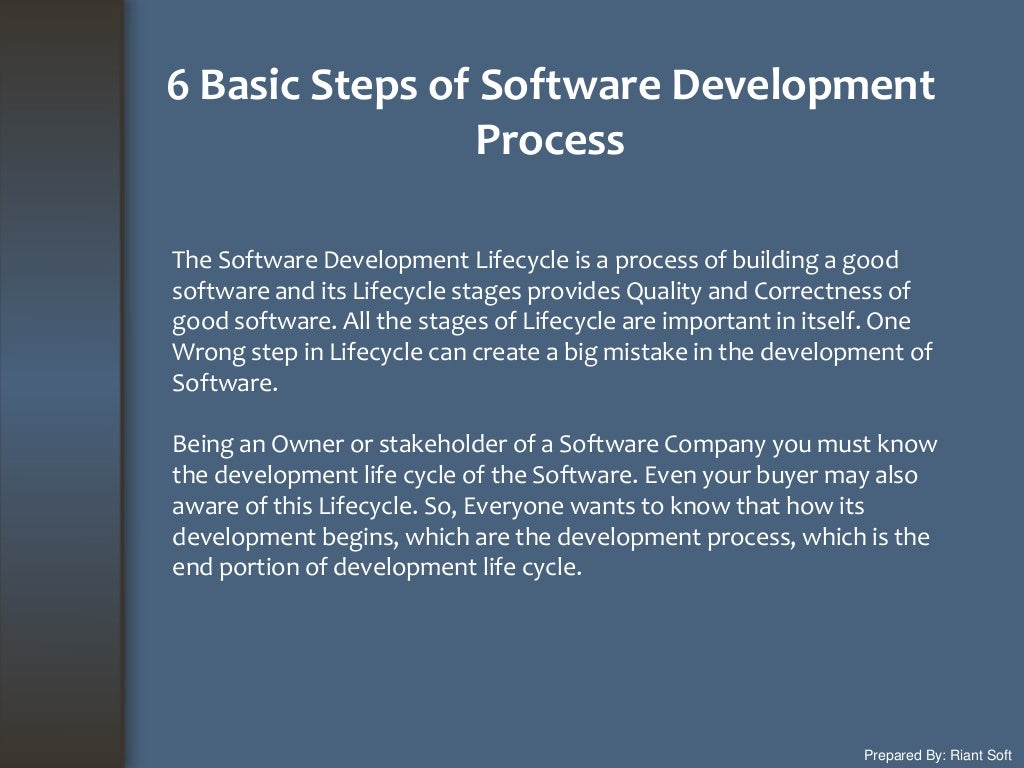 6 Basic Steps of Software Development Process

The Software Development Lifecycle is a process of building a good software and its Lifecycle stages provides Quality and Correctness of good software. All the stages of Lifecycle are important in itself. One Wrong step in Lifecycle can create a big mistake in the development of Software.

Being an Owner or stakeholder of a Software Company you must know the development life cycle of the Software. Even your buyer may also aware of this Lifecycle. So, Everyone wants to know that how its development begins, which are the development process, which is the end portion of development life cycle.

Prepared By: Riant Soft